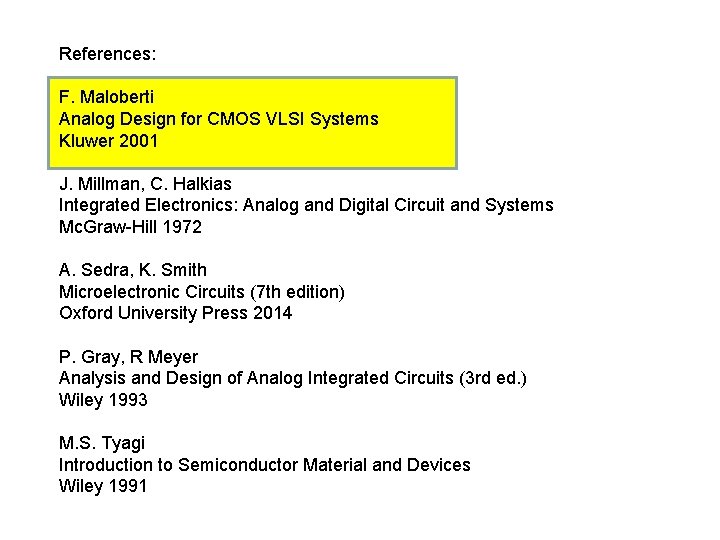 References:

F. Maloberti
Analog Design for CMOS VLSI Systems
Kluwer 2001

J. Millman, C. Halkias
Integrated Electronics: Analog and Digital Circuit and Systems
McGraw-Hill 1972

A. Sedra, K. Smith
Microelectronic Circuits (7th edition)
Oxford University Press 2014

P. Gray, R Meyer
Analysis and Design of Analog Integrated Circuits (3rd ed.)
Wiley 1993

M.S. Tyagi
Introduction to Semiconductor Material and Devices
Wiley 1991